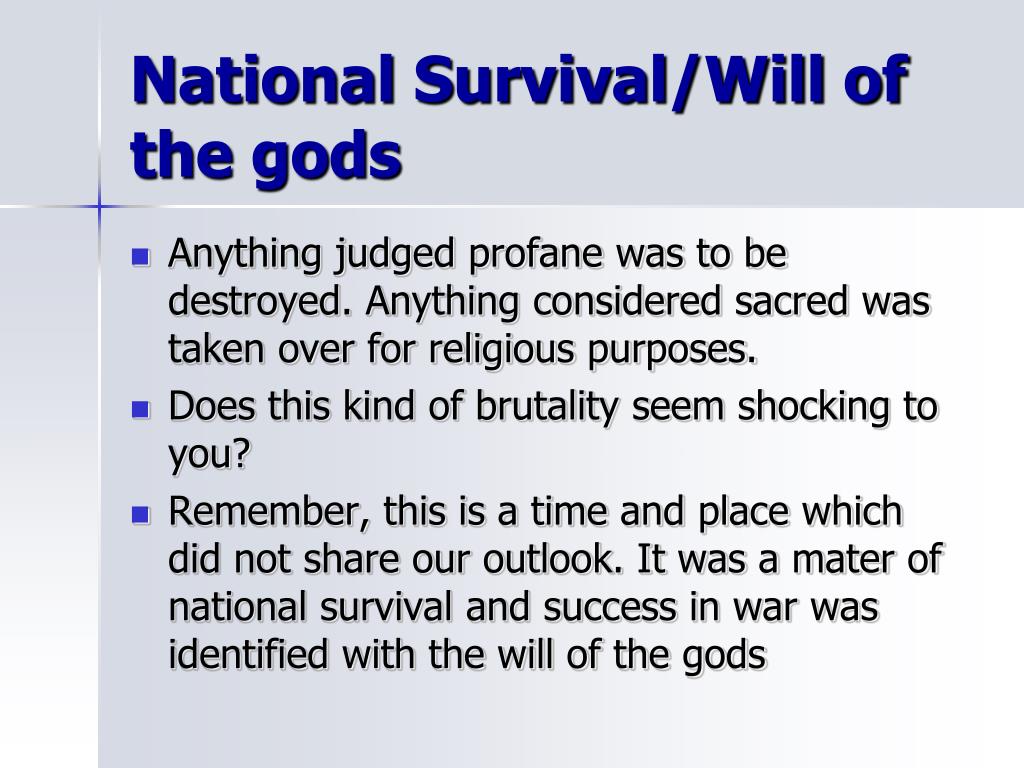 National Survival/Will of the gods

- Anything judged profane was to be destroyed. Anything considered sacred was taken over for religious purposes.
- Does this kind of brutality seem shocking to you?
- Remember, this is a time and place which did not share our outlook. It was a mater of national survival and success in war was identified with the will of the gods